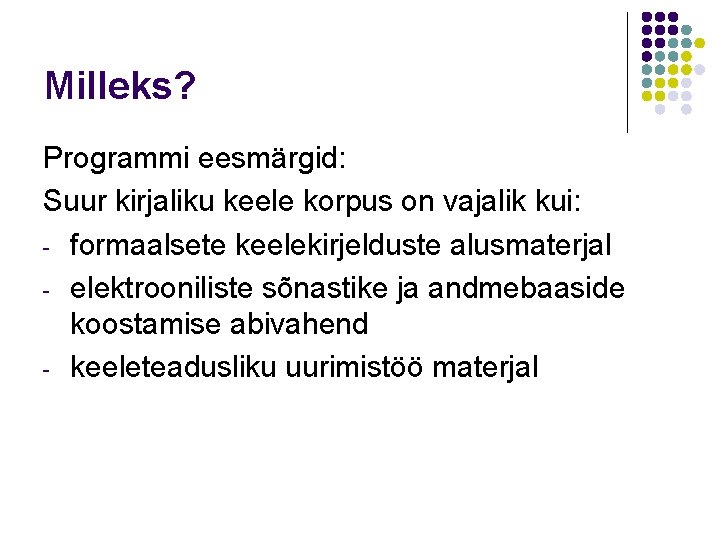 Milleks?

Programmi eesmärgid:

Suur kirjaliku keele korpus on vajalik kui:

- formaalsete keelekirjelduste alusmaterjal
- elektrooniliste sõnastike ja andmebaaside koostamise abivahend
- keeleteadusliku uurimistöö materjal